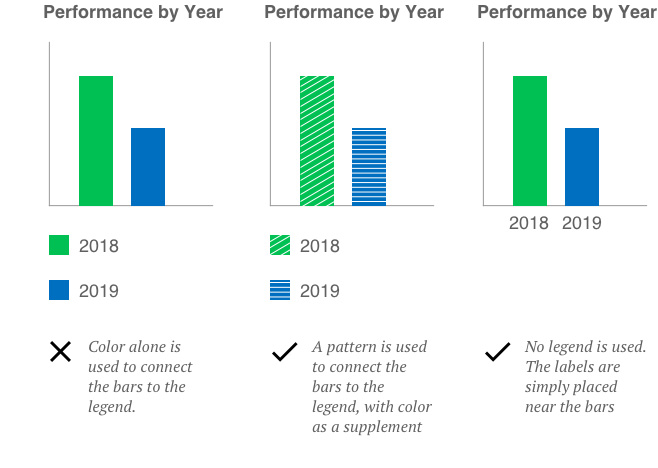 Performance by Year

2018

2019

✕ Color alone is used to connect the bars to the legend.

Performance by Year

2018

2019

✓ A pattern is used to connect the bars to the legend, with color as a supplement

Performance by Year

2018 2019

✓ No legend is used. The labels are simply placed near the bars